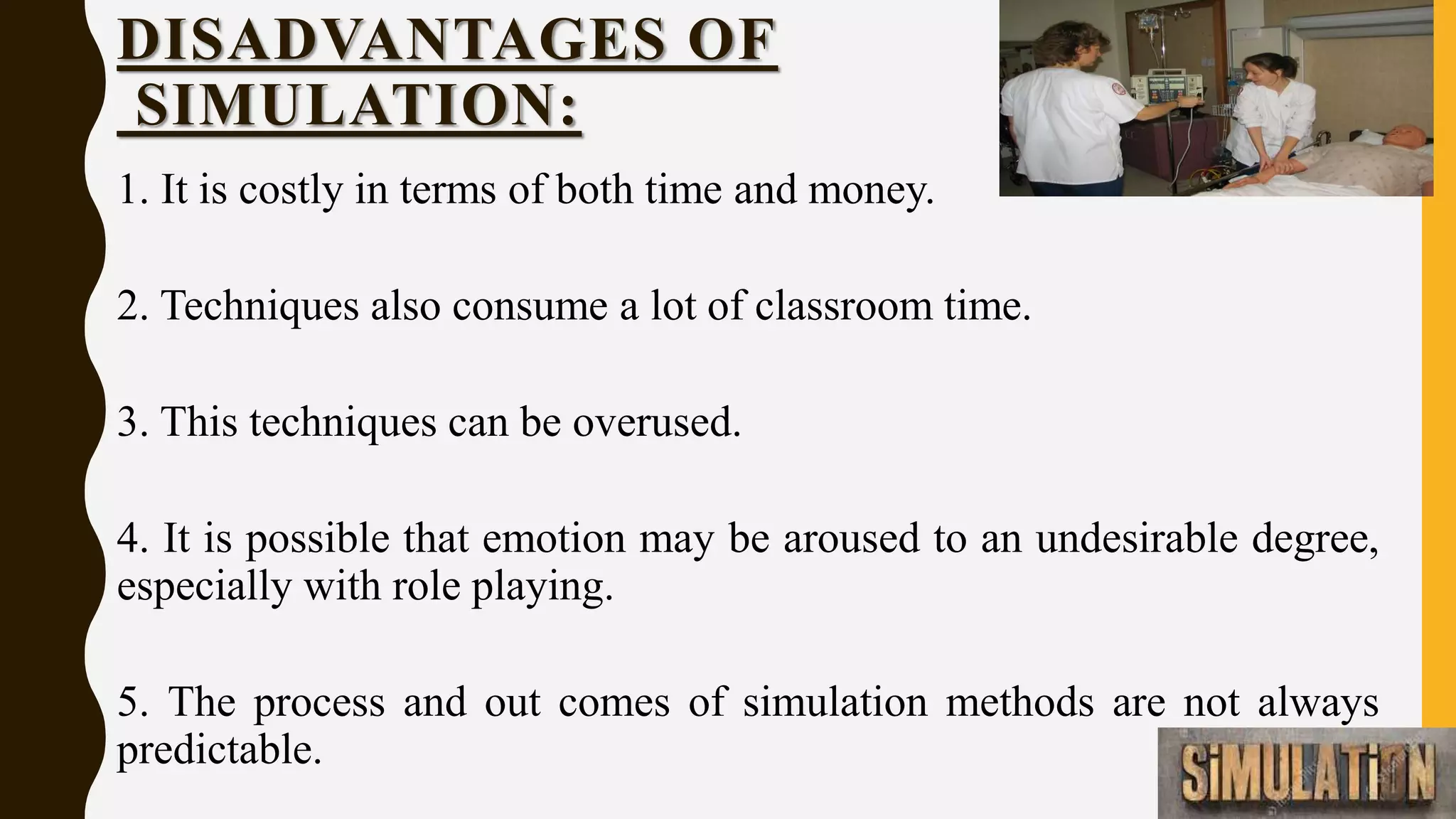 DISADVANTAGES OF SIMULATION:

1. It is costly in terms of both time and money.

2. Techniques also consume a lot of classroom time.

3. This techniques can be overused.

4. It is possible that emotion may be aroused to an undesirable degree, especially with role playing.

5. The process and out comes of simulation methods are not always predictable.

SiMULATiON